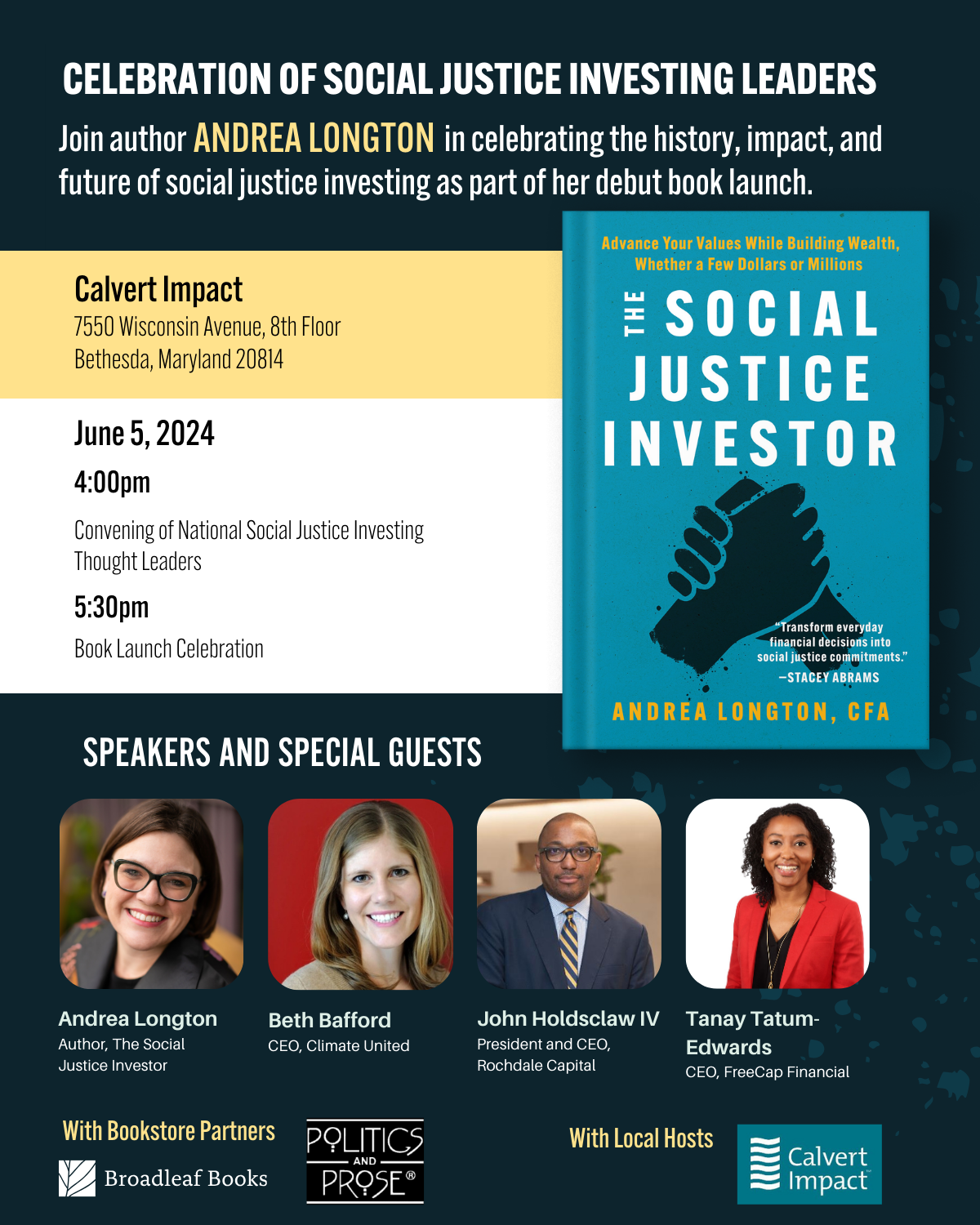 CELEBRATION OF SOCIAL JUSTICE INVESTING LEADERS

Join author ANDREA LONGTON in celebrating the history, impact, and future of social justice investing as part of her debut book launch.

Calvert Impact
7550 Wisconsin Avenue, 8th Floor
Bethesda, Maryland 20814

June 5, 2024

4:00pm

Convening of National Social Justice Investing Thought Leaders

5:30pm

Book Launch Celebration

Advance Your Values While Building Wealth, Whether a Few Dollars or Millions

THE SOCIAL JUSTICE INVESTOR

"Transform everyday financial decisions into social justice commitments."
—STACEY ABRAMS

ANDREA LONGTON, CFA

SPEAKERS AND SPECIAL GUESTS

Andrea Longton
Author, The Social Justice Investor

Beth Bafford
CEO, Climate United

John Holdsclaw IV
President and CEO, Rochdale Capital

Tanay Tatum-Edwards
CEO, FreeCap Financial

With Bookstore Partners

Broadleaf Books

POLITICS AND PROSE®

With Local Hosts

Calvert Impact